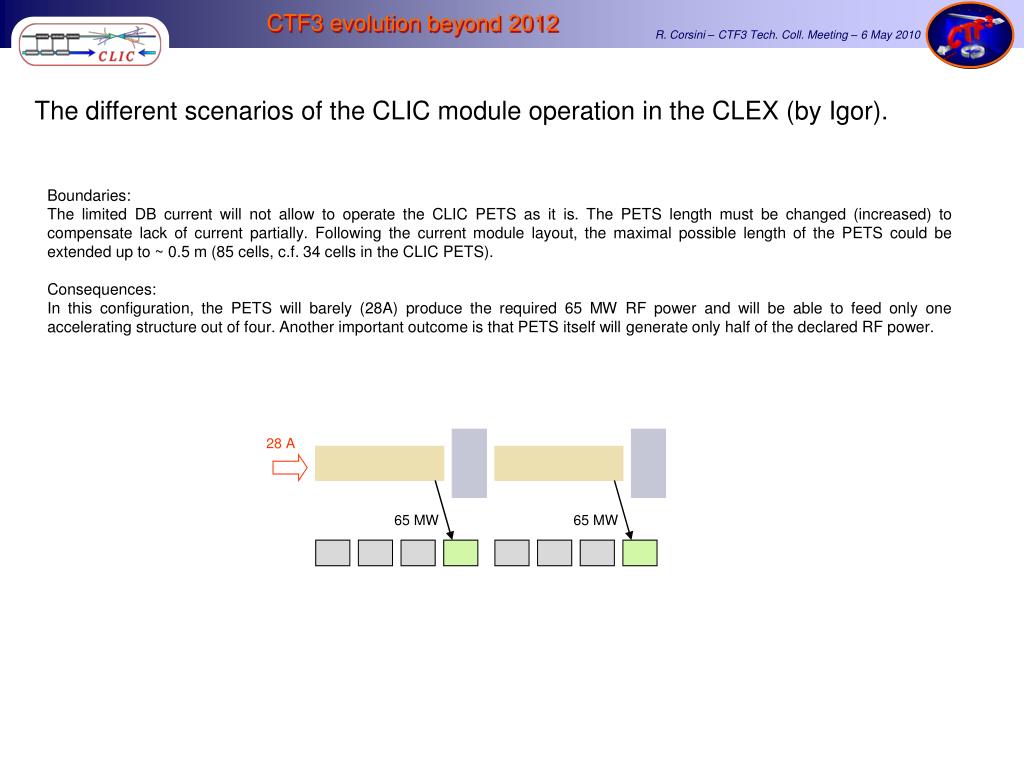 CLIC

CTF3 evolution beyond 2012

R. Corsini – CTF3 Tech. Coll. Meeting – 6 May 2010

CTF3

The different scenarios of the CLIC module operation in the CLEX (by Igor).

Boundaries:
The limited DB current will not allow to operate the CLIC PETS as it is. The PETS length must be changed (increased) to compensate lack of current partially. Following the current module layout, the maximal possible length of the PETS could be extended up to ~ 0.5 m (85 cells, c.f. 34 cells in the CLIC PETS).

Consequences:
In this configuration, the PETS will barely (28A) produce the required 65 MW RF power and will be able to feed only one accelerating structure out of four. Another important outcome is that PETS itself will generate only half of the declared RF power.

28 A

65 MW

65 MW